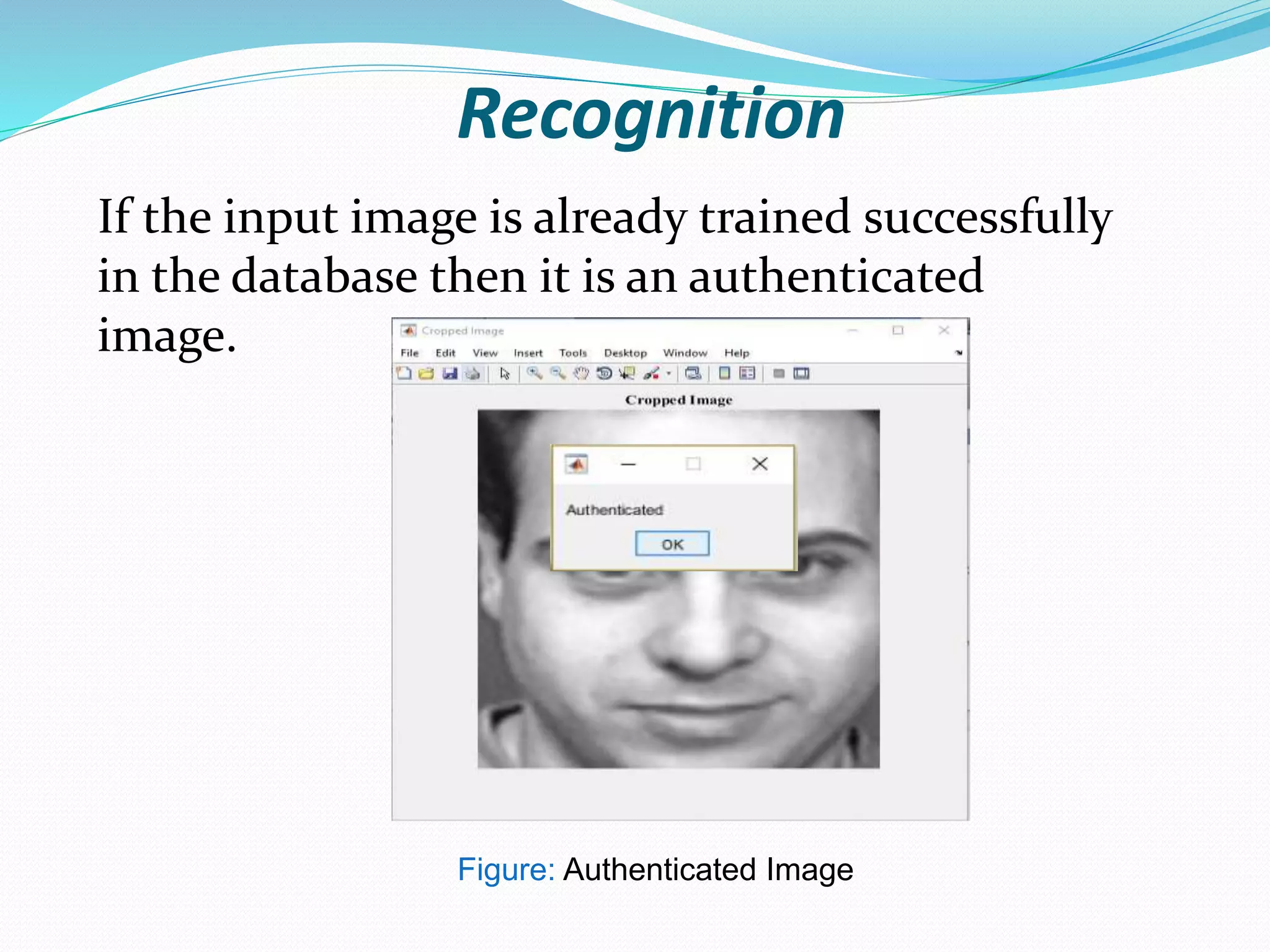 Recognition

If the input image is already trained successfully in the database then it is an authenticated image.

Cropped Image

File Edit View Insert Tools Desktop Window Help

Cropped Image

Authenticated

OK

Figure: Authenticated Image